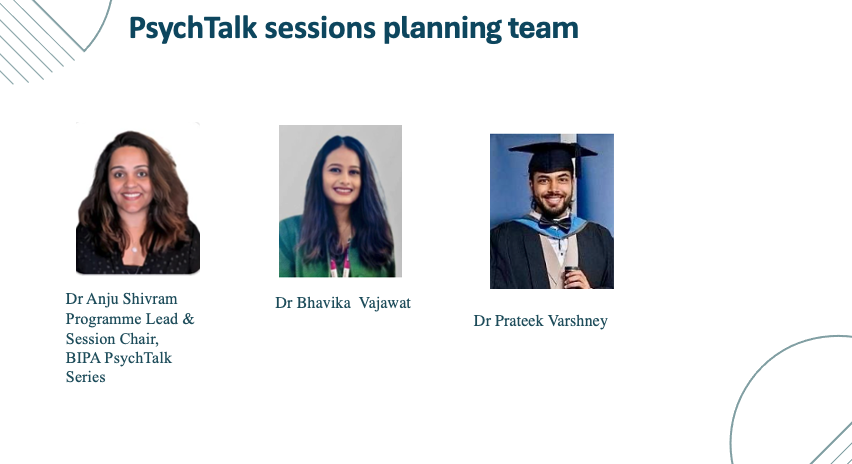 PsychTalk sessions planning team

Dr Anju Shivram
Programme Lead & Session Chair, BIPA PsychTalk Series

Dr Bhavika  Vajawat

Dr Prateek Varshney